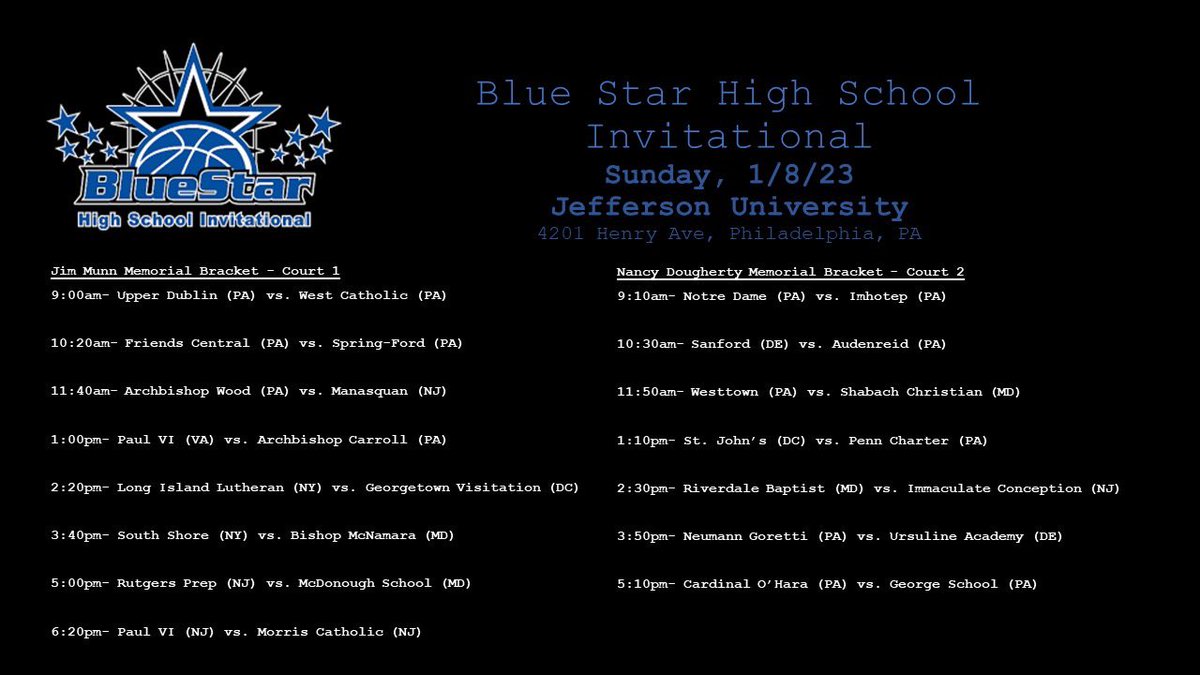 BlueStar
High School Invitational

Blue Star High School Invitational
Sunday, 1/8/23
Jefferson University
4201 Henry Ave, Philadelphia, PA

Jim Munn Memorial Bracket - Court 1

9:00am- Upper Dublin (PA) vs. West Catholic (PA)

10:20am- Friends Central (PA) vs. Spring-Ford (PA)

11:40am- Archbishop Wood (PA) vs. Manasquan (NJ)

1:00pm- Paul VI (VA) vs. Archbishop Carroll (PA)

2:20pm- Long Island Lutheran (NY) vs. Georgetown Visitation (DC)

3:40pm- South Shore (NY) vs. Bishop McNamara (MD)

5:00pm- Rutgers Prep (NJ) vs. McDonough School (MD)

6:20pm- Paul VI (NJ) vs. Morris Catholic (NJ)

Nancy Dougherty Memorial Bracket - Court 2

9:10am- Notre Dame (PA) vs. Imhotep (PA)

10:30am- Sanford (DE) vs. Audenreid (PA)

11:50am- Westtown (PA) vs. Shabach Christian (MD)

1:10pm- St. John's (DC) vs. Penn Charter (PA)

2:30pm- Riverdale Baptist (MD) vs. Immaculate Conception (NJ)

3:50pm- Neumann Goretti (PA) vs. Ursuline Academy (DE)

5:10pm- Cardinal O'Hara (PA) vs. George School (PA)